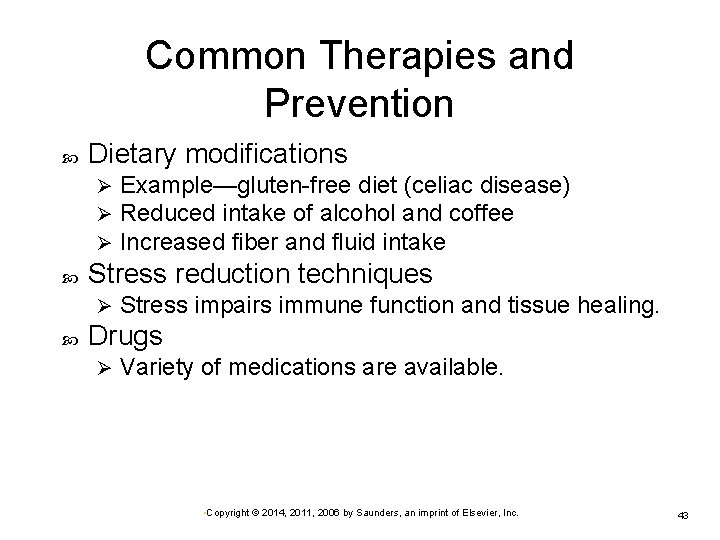 Common Therapies and Prevention

- Dietary modifications
  - Example—gluten-free diet (celiac disease)
  - Reduced intake of alcohol and coffee
  - Increased fiber and fluid intake
- Stress reduction techniques
  - Stress impairs immune function and tissue healing.
- Drugs
  - Variety of medications are available.

Copyright © 2014, 2011, 2006 by Saunders, an imprint of Elsevier, Inc.

43